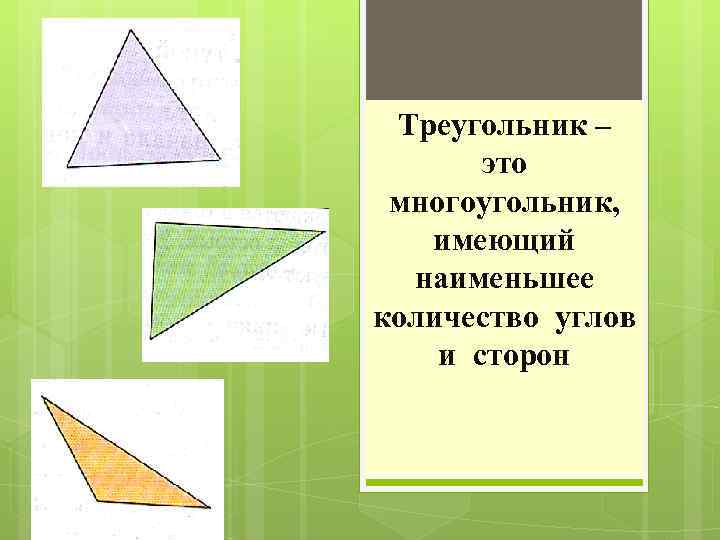 Треугольник – это многоугольник, имеющий наименьшее количество углов и сторон